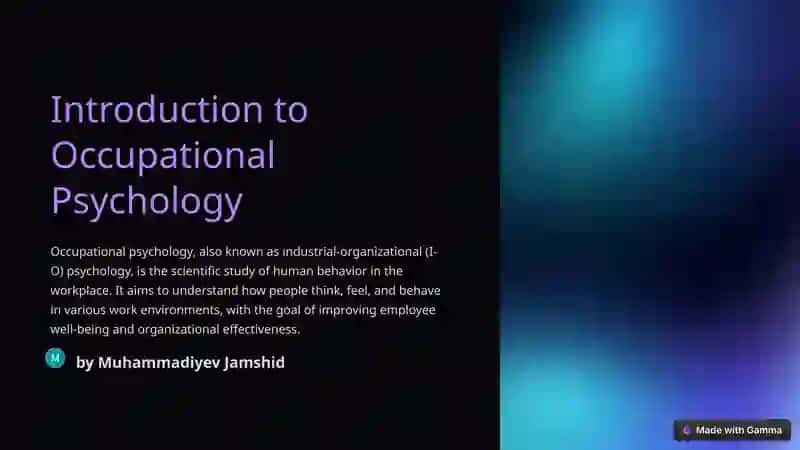 Introduction to Occupational Psychology

Occupational psychology, also known as industrial-organizational (I-O) psychology, is the scientific study of human behavior in the workplace. It aims to understand how people think, feel, and behave in various work environments, with the goal of improving employee well-being and organizational effectiveness.

M

by Muhammadiyev Jamshid

Made with Gamma